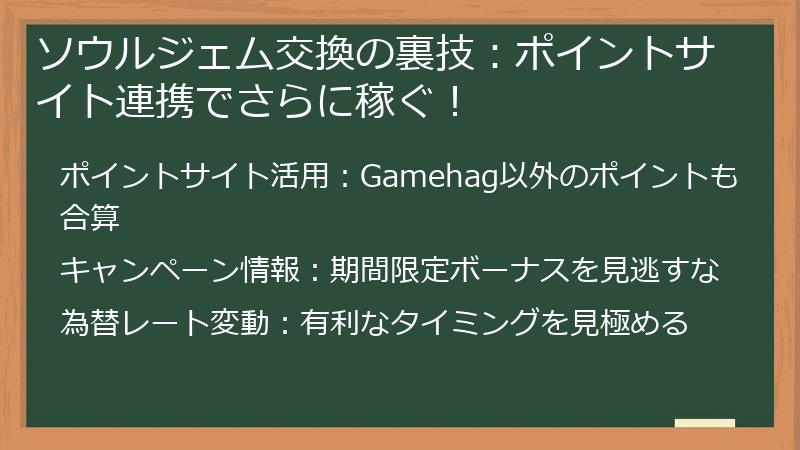 ソウルジェム交換の裏技：ポイントサイト連携でさらに稼ぐ！

ポイントサイト活用：Gamehag以外のポイントも合算

キャンペーン情報：期間限定ボーナスを見逃すな

為替レート変動：有利なタイミングを見極める